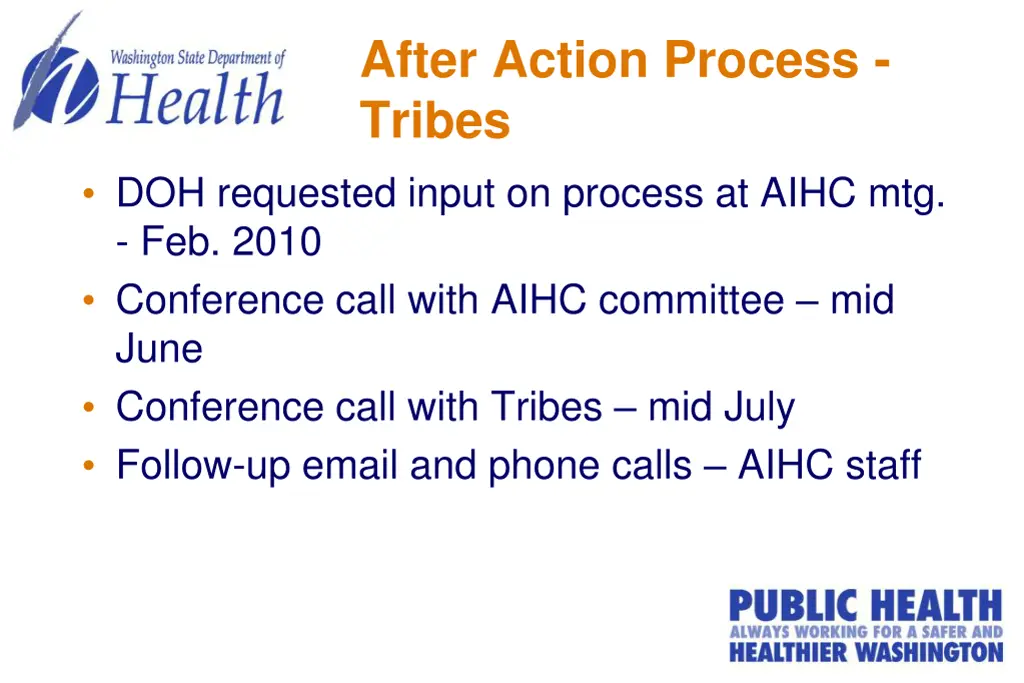 Washington State Department of Health

After Action Process - Tribes

• DOH requested input on process at AIHC mtg. - Feb. 2010
• Conference call with AIHC committee – mid June
• Conference call with Tribes – mid July
• Follow-up email and phone calls – AIHC staff

PUBLIC HEALTH
ALWAYS WORKING FOR A SAFER AND HEALTHIER WASHINGTON